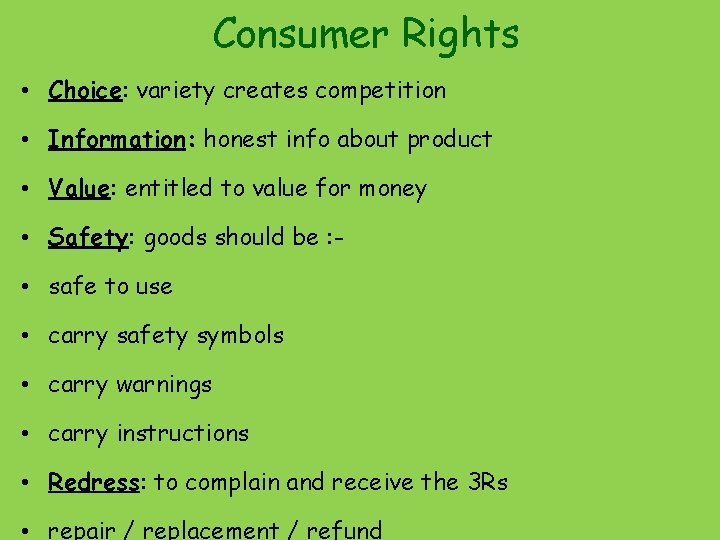 Consumer Rights

• Choice: variety creates competition
• Information: honest info about product
• Value: entitled to value for money
• Safety: goods should be :-
• safe to use
• carry safety symbols
• carry warnings
• carry instructions
• Redress: to complain and receive the 3Rs
• repair / replacement / refund